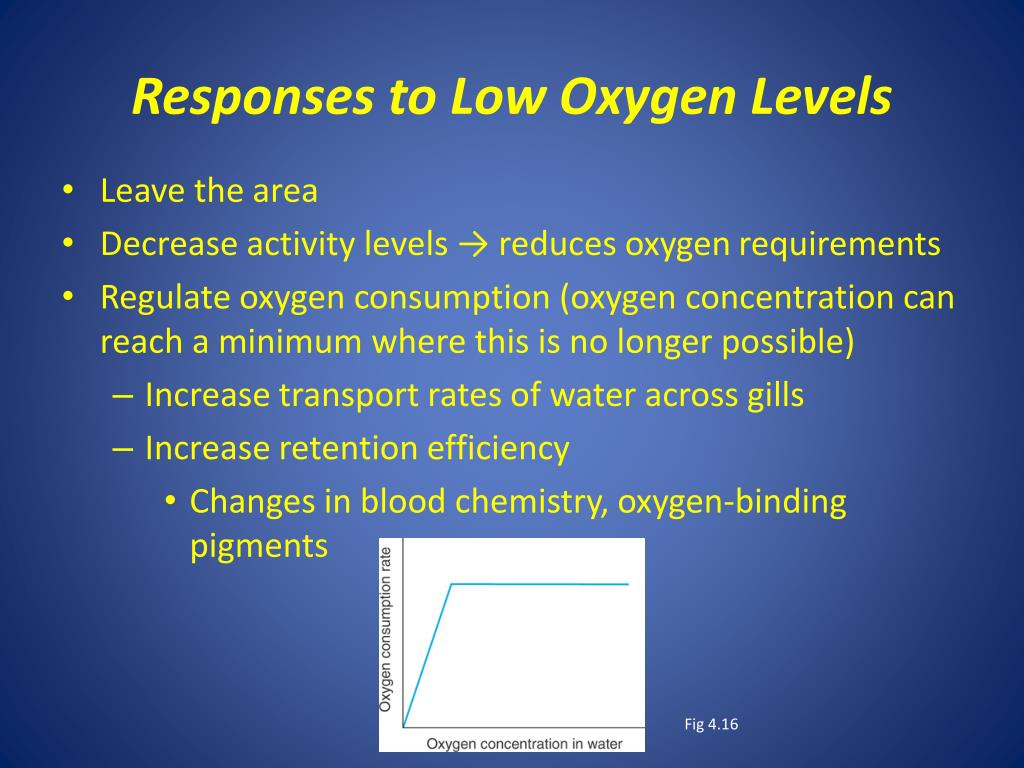 Responses to Low Oxygen Levels

• Leave the area
• Decrease activity levels → reduces oxygen requirements
• Regulate oxygen consumption (oxygen concentration can reach a minimum where this is no longer possible)
– Increase transport rates of water across gills
– Increase retention efficiency
• Changes in blood chemistry, oxygen-binding pigments

Oxygen consumption rate
Oxygen concentration in water

Fig 4.16